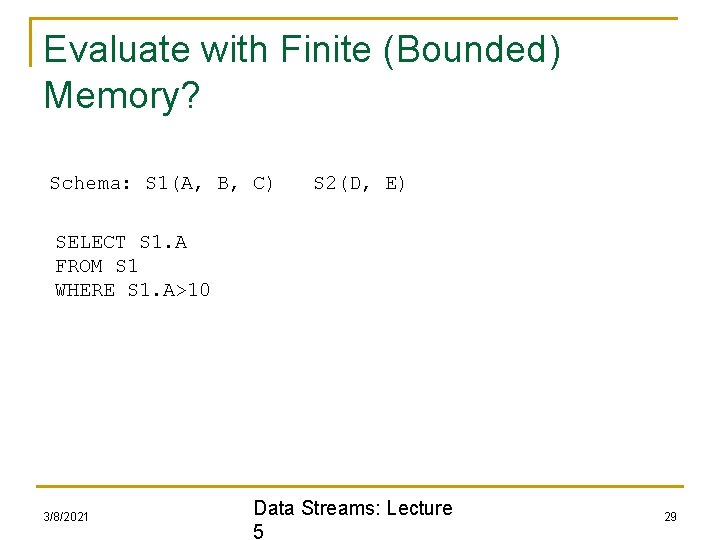 Evaluate with Finite (Bounded) Memory?

Schema: S1(A, B, C)   S2(D, E)

SELECT S1.A
FROM S1
WHERE S1.A>10

3/8/2021

Data Streams: Lecture 5

29